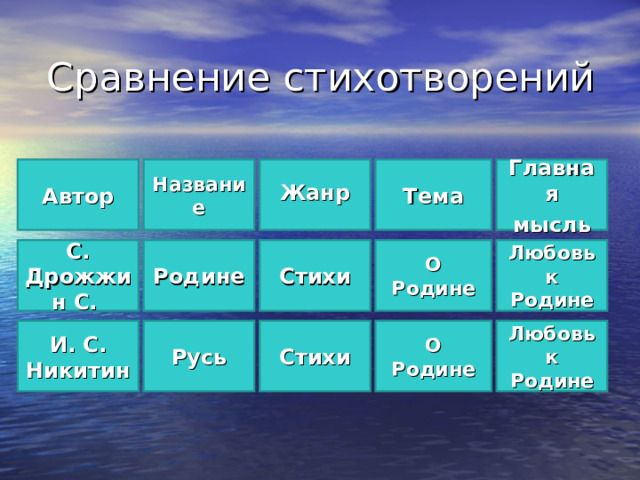 Сравнение стихотворений

| Автор | Название | Жанр | Тема | Главная мысль |
|---|---|---|---|---|
| С. Дрожжин С. | Родине | Стихи | О Родине | Любовь к Родине |
| И. С. Никитин | Русь | Стихи | О Родине | Любовь к Родине |